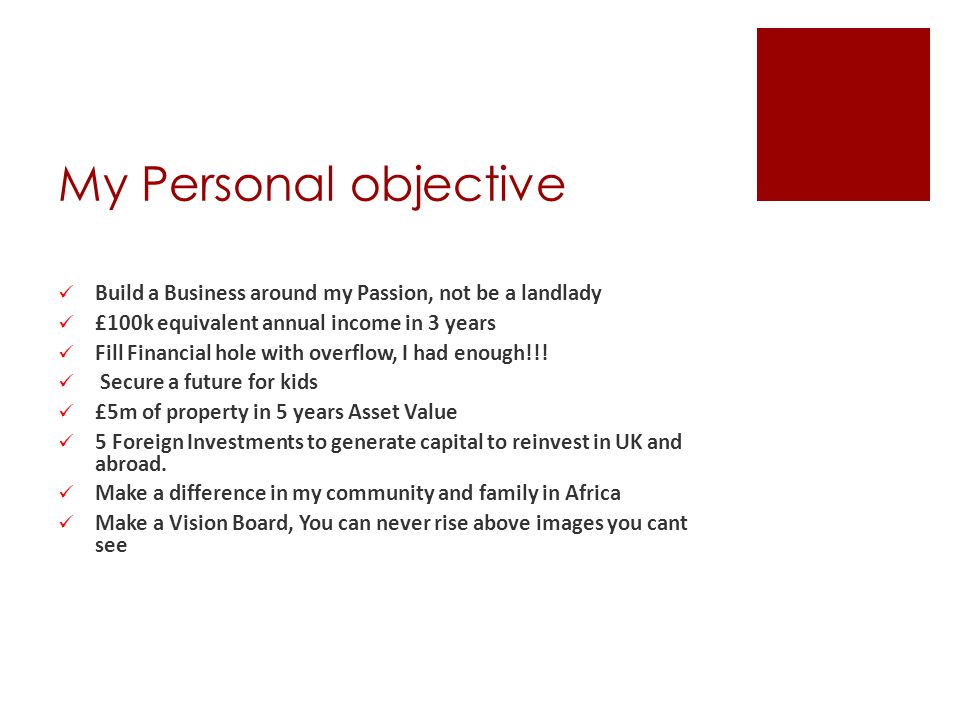 My Personal objective

✓ Build a Business around my Passion, not be a landlady
✓ £100k equivalent annual income in 3 years
✓ Fill Financial hole with overflow, I had enough!!!
✓ Secure a future for kids
✓ £5m of property in 5 years Asset Value
✓ 5 Foreign Investments to generate capital to reinvest in UK and abroad.
✓ Make a difference in my community and family in Africa
✓ Make a Vision Board, You can never rise above images you cant see